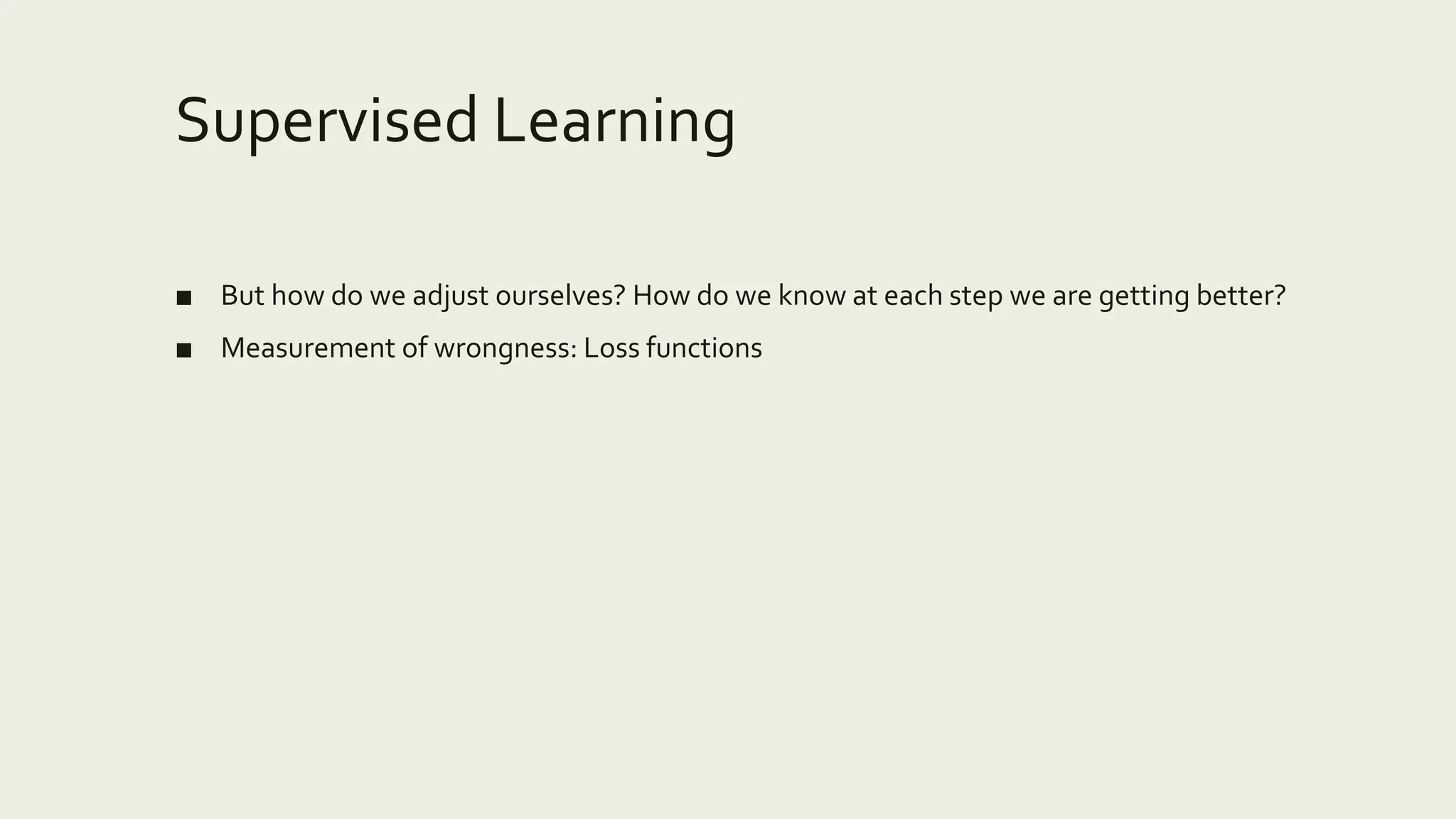 Supervised Learning

■ But how do we adjust ourselves? How do we know at each step we are getting better?

■ Measurement of wrongness: Loss functions